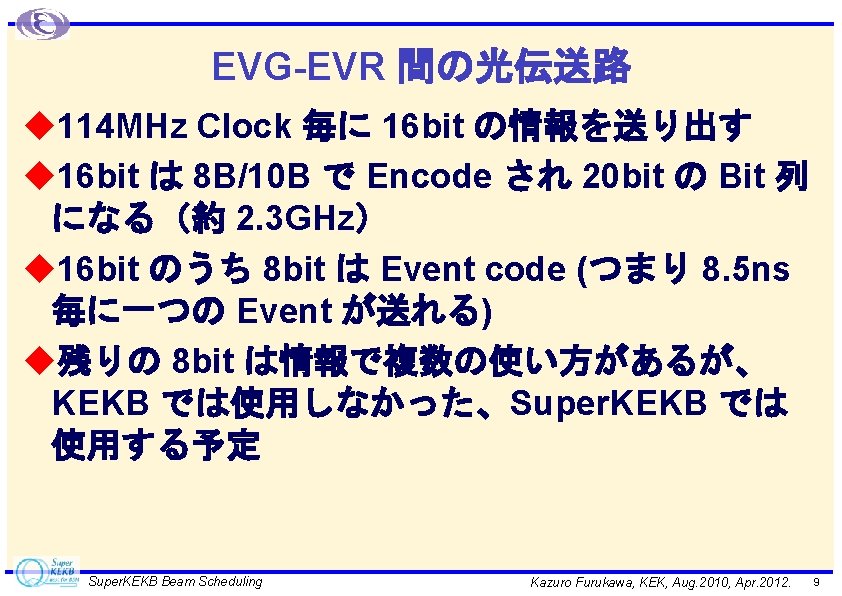 EVG-EVR 間の光伝送路

◆114MHz Clock 毎に 16bit の情報を送り出す

◆16bit は 8B/10B で Encode され 20bit の Bit 列になる（約 2.3GHz）

◆16bit のうち 8bit は Event code (つまり 8.5ns 毎に一つの Event が送れる)

◆残りの 8bit は情報で複数の使い方があるが、KEKB では使用しなかった、SuperKEKB では使用する予定

Super KEKB

SuperKEKB Beam Scheduling

Kazuro Furukawa, KEK, Aug.2010, Apr.2012.

9